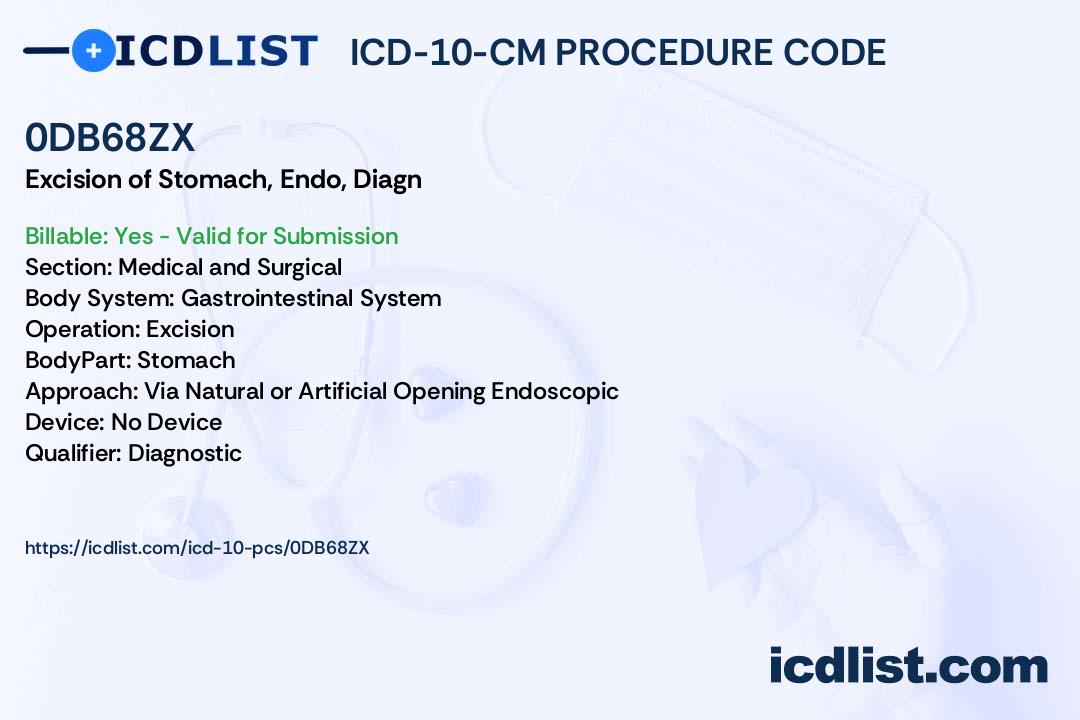 ICDLIST ICD-10-CM PROCEDURE CODE

0DB68ZX
Excision of Stomach, Endo, Diagn

Billable: Yes - Valid for Submission
Section: Medical and Surgical
Body System: Gastrointestinal System
Operation: Excision
BodyPart: Stomach
Approach: Via Natural or Artificial Opening Endoscopic
Device: No Device
Qualifier: Diagnostic

https://icdlist.com/icd-10-pcs/0DB68ZX

icdlist.com